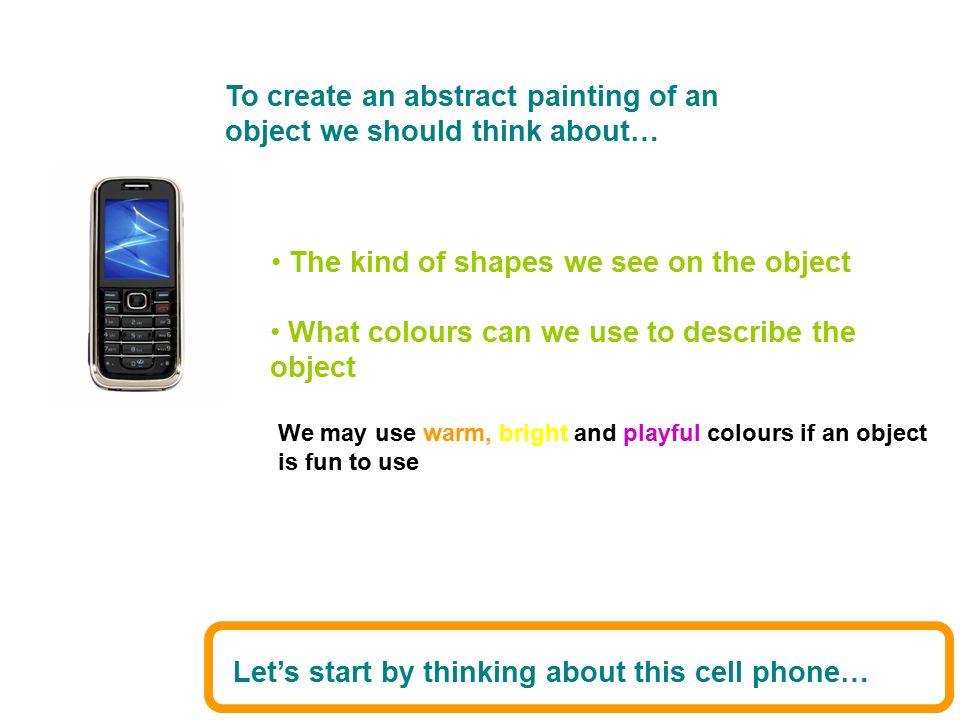 To create an abstract painting of an object we should think about…

• The kind of shapes we see on the object

• What colours can we use to describe the object

We may use warm, bright and playful colours if an object is fun to use

Let’s start by thinking about this cell phone…